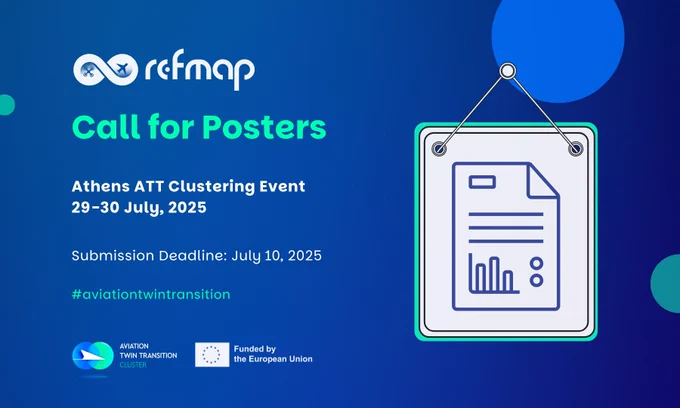 refmap

Call for Posters

Athens ATT Clustering Event
29-30 July, 2025

Submission Deadline: July 10, 2025

#aviationtwintransition

AVIATION TWIN TRANSITION CLUSTER

Funded by the European Union